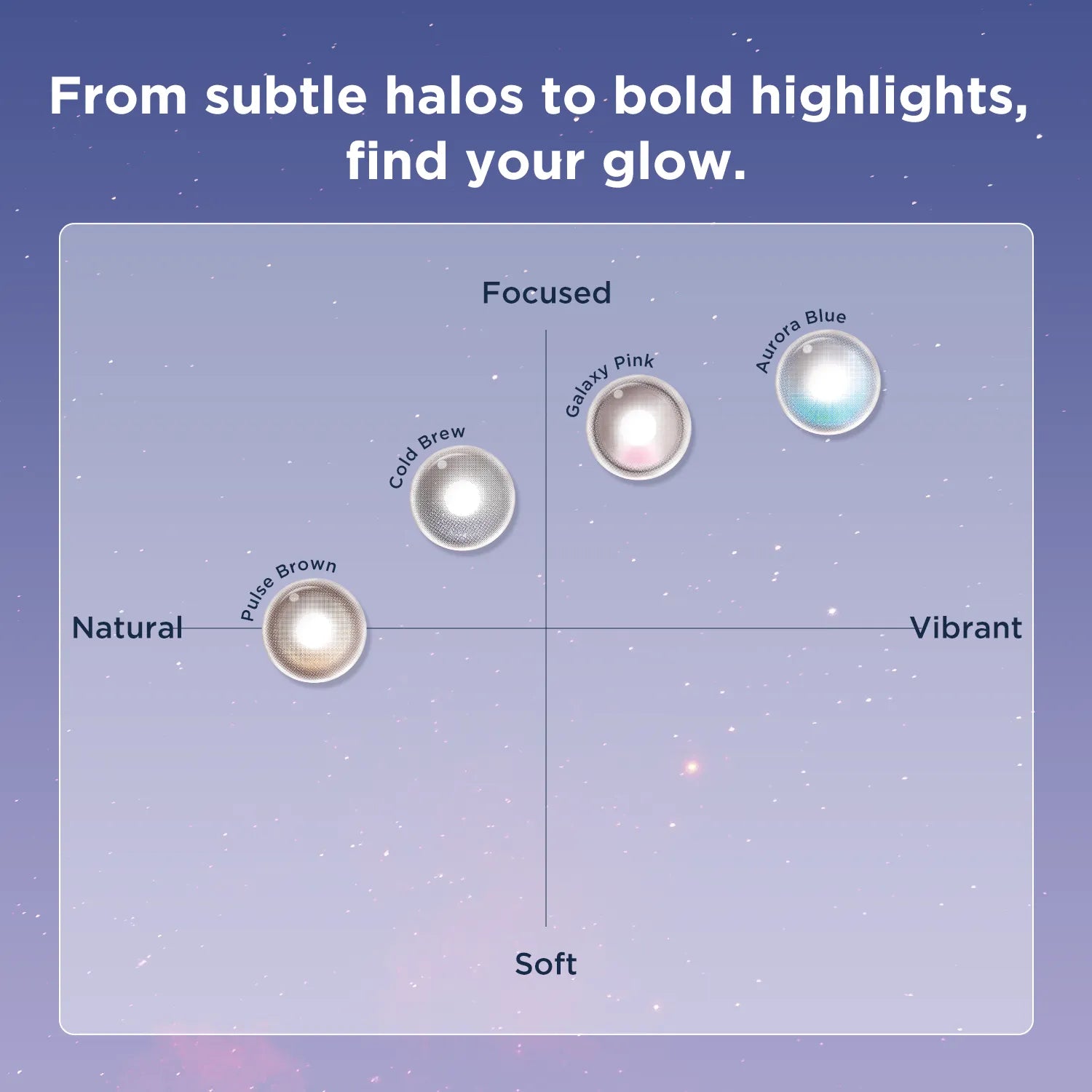 From subtle halos to bold highlights, find your glow.

Focused

Aurora Blue

Galaxy Pink

Cold Brew

Pulse Brown

Natural

Vibrant

Soft